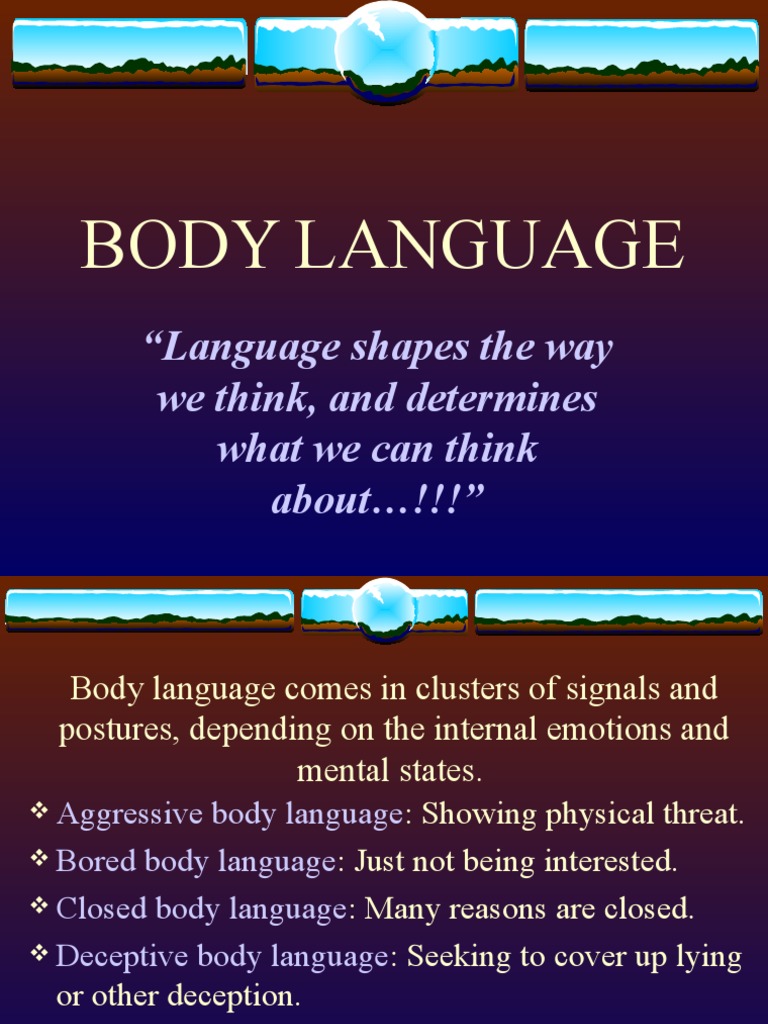 BODY LANGUAGE

“Language shapes the way we think, and determines what we can think about…!!!”

Body language comes in clusters of signals and postures, depending on the internal emotions and mental states.

❖ Aggressive body language: Showing physical threat.
❖ Bored body language: Just not being interested.
❖ Closed body language: Many reasons are closed.
❖ Deceptive body language: Seeking to cover up lying or other deception.